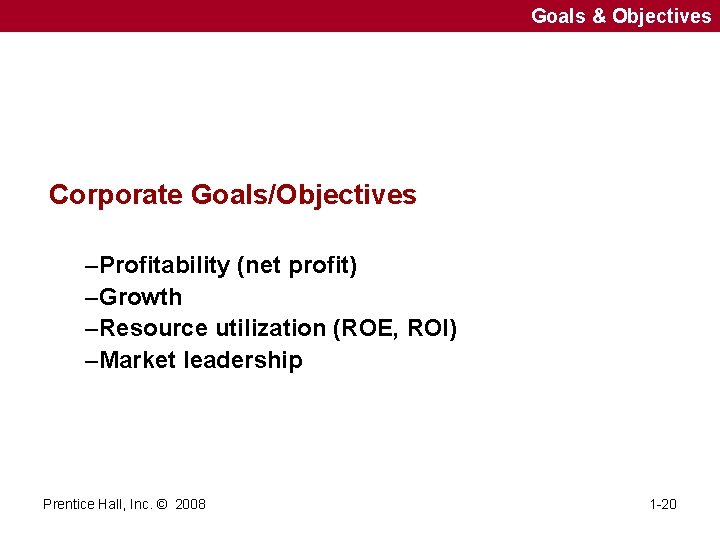 Goals & Objectives

Corporate Goals/Objectives

–Profitability (net profit)
–Growth
–Resource utilization (ROE, ROI)
–Market leadership

Prentice Hall, Inc. © 2008

1-20